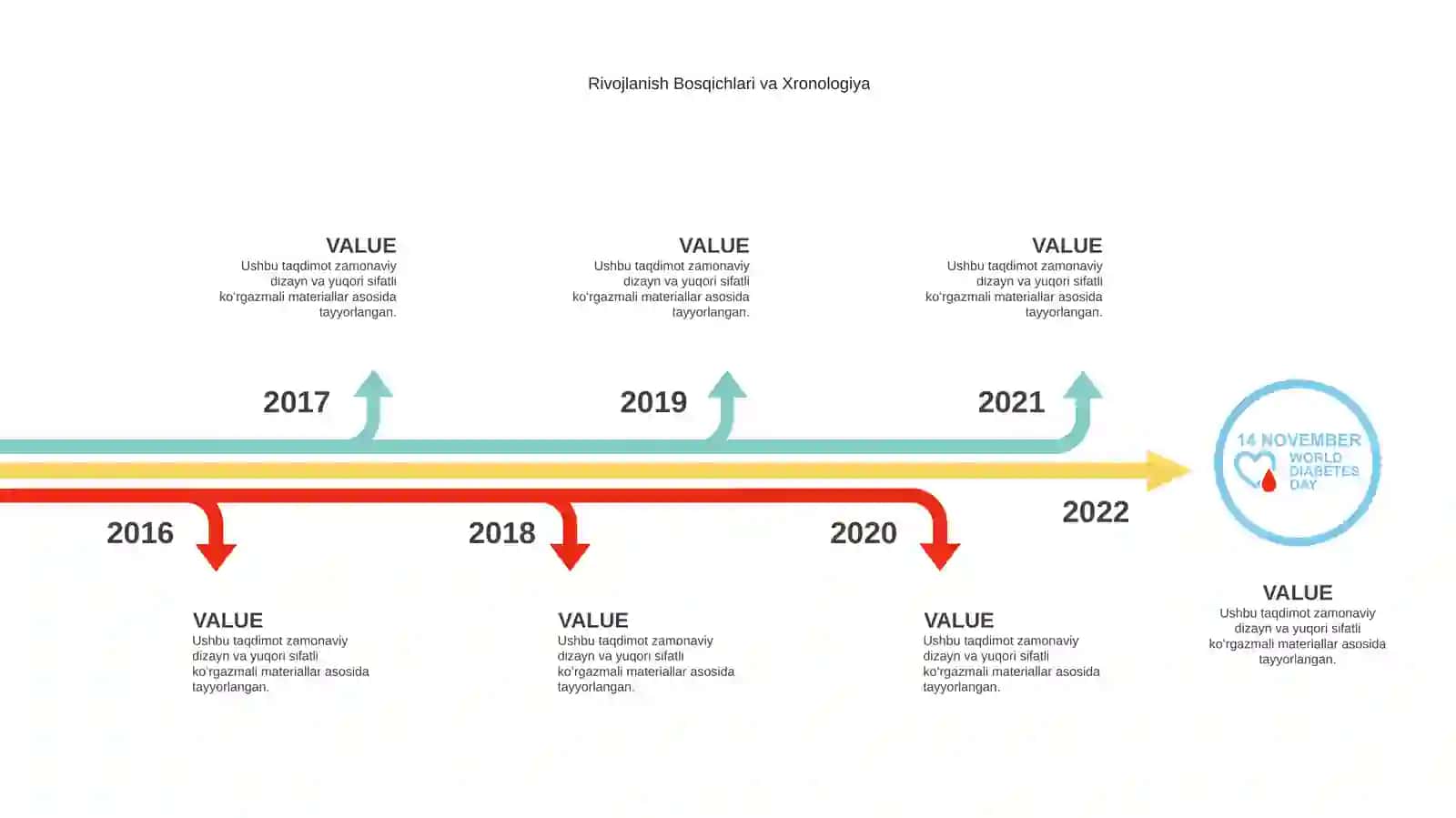 Rivojlanish Bosqichlari va Xronologiya

VALUE
Ushbu taqdimot zamonaviy dizayn va yuqori sifatli ko'rgazmali materiallar asosida tayyorlangan.

VALUE
Ushbu taqdimot zamonaviy dizayn va yuqori sifatli ko'rgazmali materiallar asosida tayyorlangan.

VALUE
Ushbu taqdimot zamonaviy dizayn va yuqori sifatli ko'rgazmali materiallar asosida tayyorlangan.

2017

2019

2021

14 NOVEMBER
WORLD DIABETES DAY

2016

2018

2020

2022

VALUE
Ushbu taqdimot zamonaviy dizayn va yuqori sifatli ko'rgazmali materiallar asosida tayyorlangan.

VALUE
Ushbu taqdimot zamonaviy dizayn va yuqori sifatli ko'rgazmali materiallar asosida tayyorlangan.

VALUE
Ushbu taqdimot zamonaviy dizayn va yuqori sifatli ko'rgazmali materiallar asosida tayyorlangan.

VALUE
Ushbu taqdimot zamonaviy dizayn va yuqori sifatli ko'rgazmali materiallar asosida tayyorlangan.